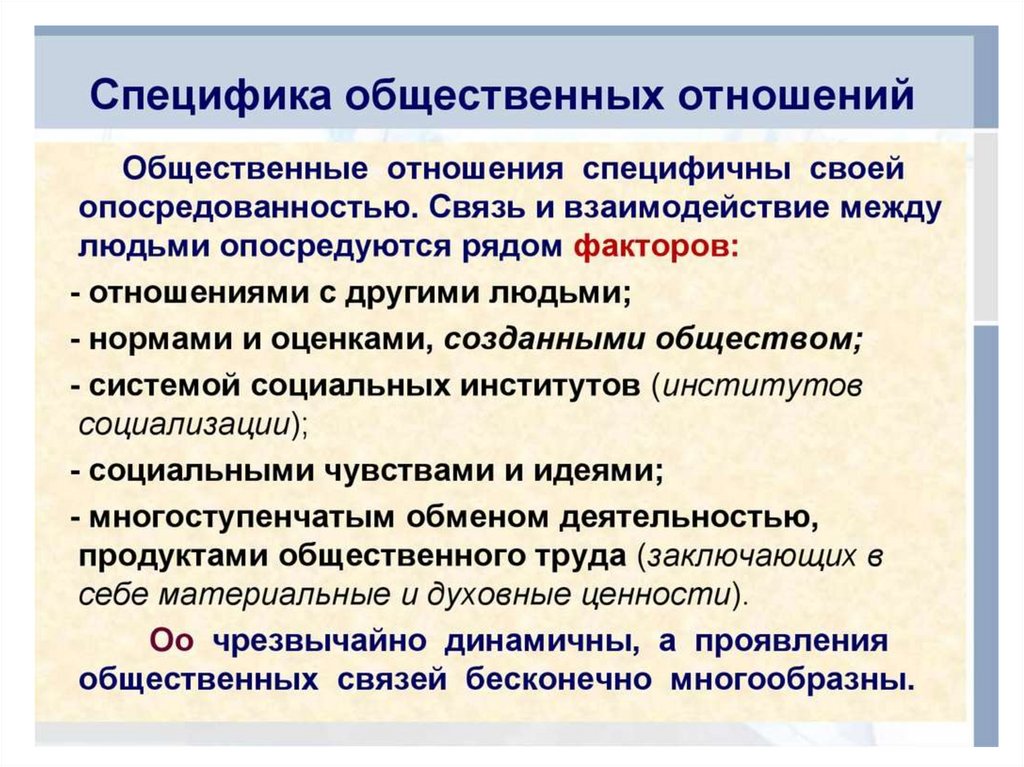 Специфика общественных отношений

Общественные отношения специфичны своей опосредованностью. Связь и взаимодействие между людьми опосредуются рядом факторов:

- отношениями с другими людьми;

- нормами и оценками, созданными обществом;

- системой социальных институтов (институтов социализации);

- социальными чувствами и идеями;

- многоступенчатым обменом деятельностью, продуктами общественного труда (заключающих в себе материальные и духовные ценности).

Оо чрезвычайно динамичны, а проявления общественных связей бесконечно многообразны.